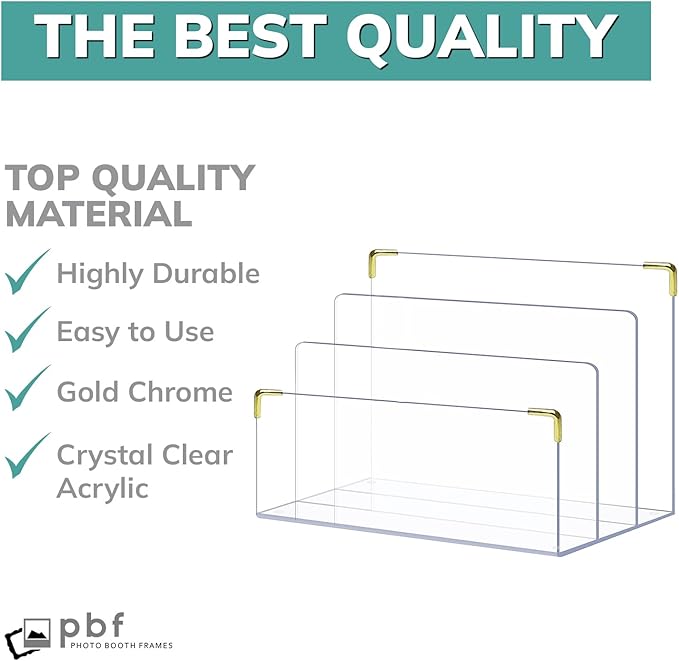 THE BEST QUALITY

TOP QUALITY MATERIAL

Highly Durable

Easy to Use

Gold Chrome

Crystal Clear Acrylic

pbf
PHOTO BOOTH FRAMES